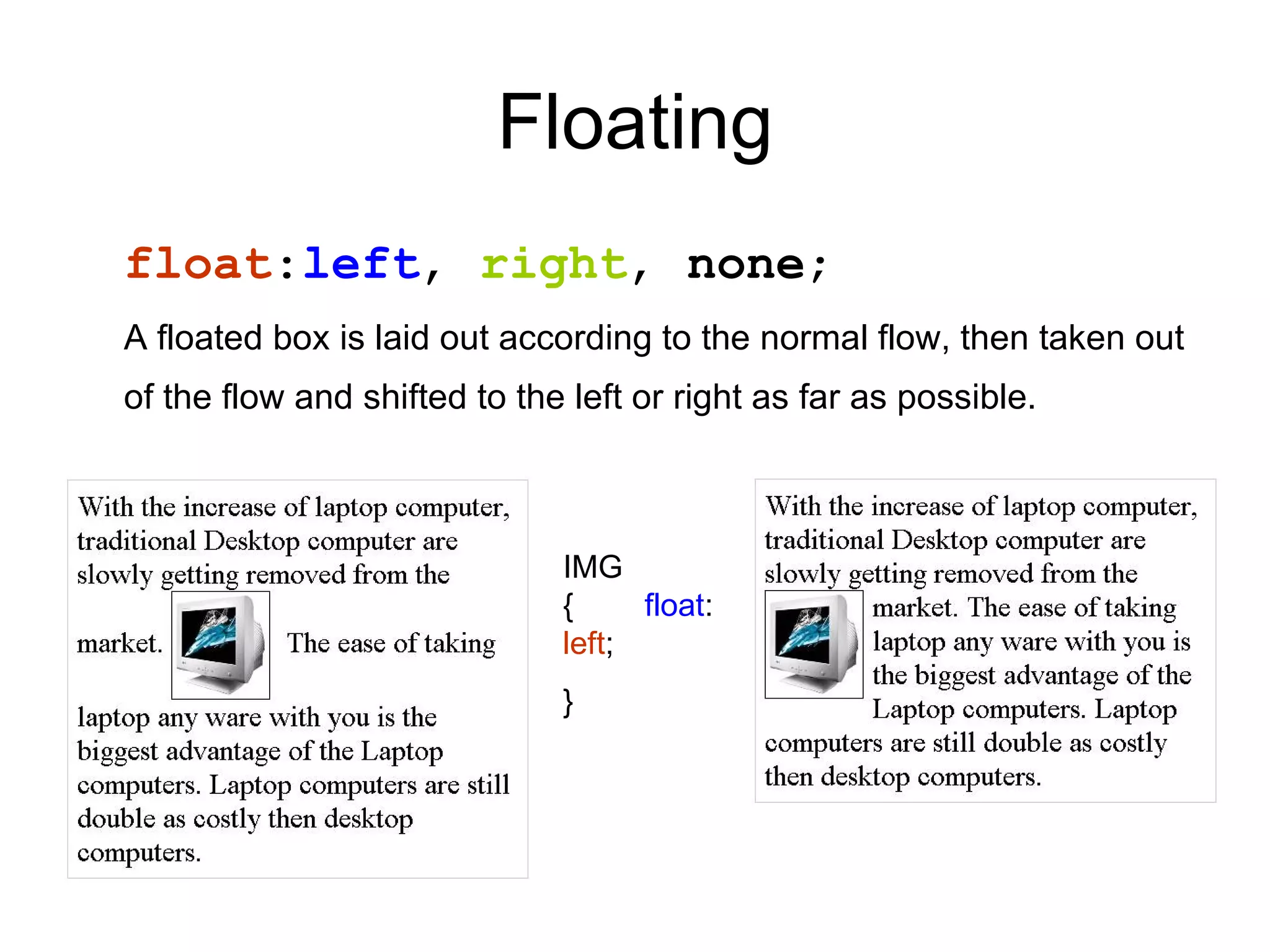 Floating

float:left, right, none;

A floated box is laid out according to the normal flow, then taken out of the flow and shifted to the left or right as far as possible.

With the increase of laptop computer, traditional Desktop computer are slowly getting removed from the market. The ease of taking laptop any ware with you is the biggest advantage of the Laptop computers. Laptop computers are still double as costly then desktop computers.

IMG
{ float: left;
}

With the increase of laptop computer, traditional Desktop computer are slowly getting removed from the market. The ease of taking laptop any ware with you is the biggest advantage of the Laptop computers. Laptop computers are still double as costly then desktop computers.